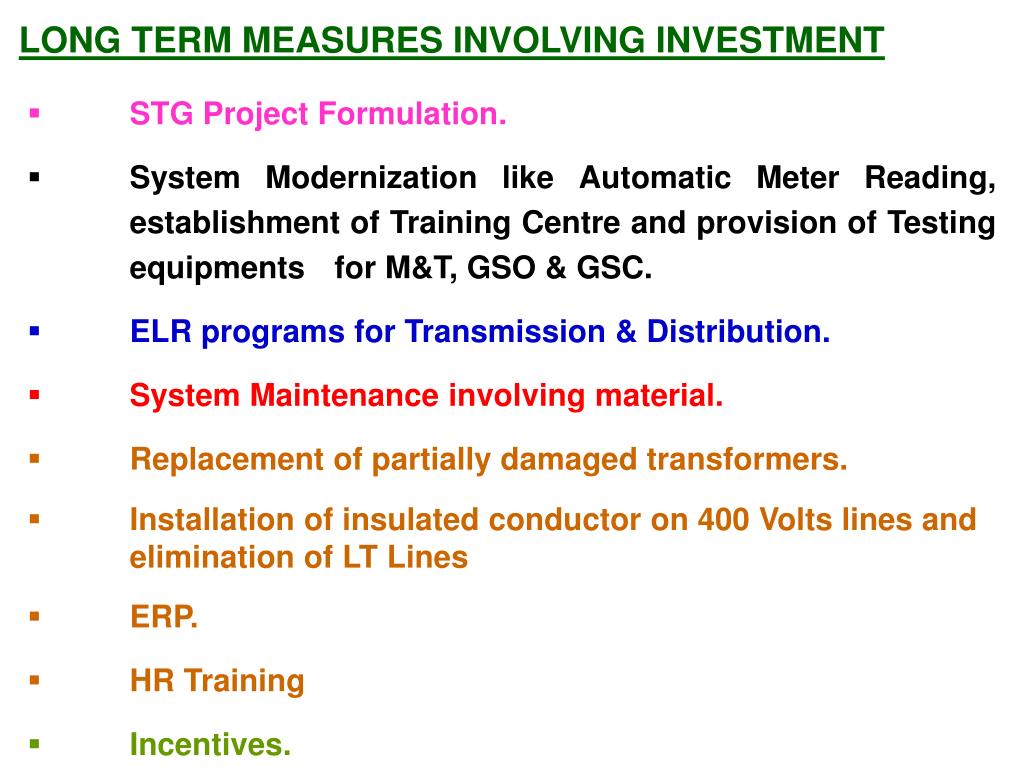 LONG TERM MEASURES INVOLVING INVESTMENT

▪ STG Project Formulation.

▪ System Modernization like Automatic Meter Reading, establishment of Training Centre and provision of Testing equipments for M&T, GSO & GSC.

▪ ELR programs for Transmission & Distribution.

▪ System Maintenance involving material.

▪ Replacement of partially damaged transformers.

▪ Installation of insulated conductor on 400 Volts lines and elimination of LT Lines

▪ ERP.

▪ HR Training

▪ Incentives.